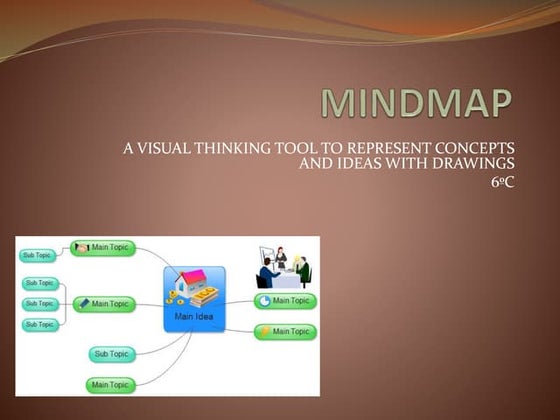 MINDMAP

A VISUAL THINKING TOOL TO REPRESENT CONCEPTS AND IDEAS WITH DRAWINGS
6ºC

Sub Topic
Main Topic
Sub Topic
Sub Topic
Sub Topic
Main Topic
Main Idea
Main Topic
Main Topic
Sub Topic
Main Topic